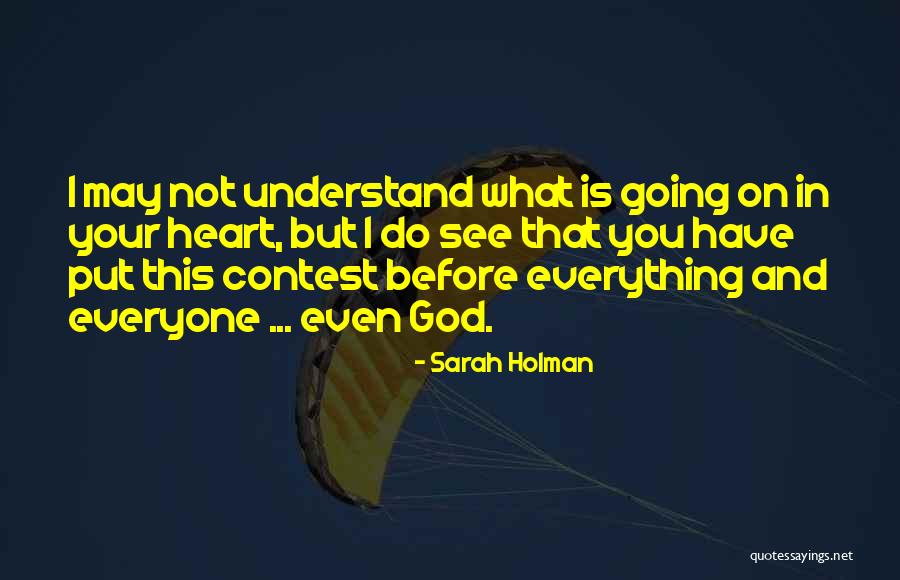 I may not understand what is going on in your heart, but I do see that you have put this contest before everything and everyone ... even God.

- Sarah Holman

quotessayings.net